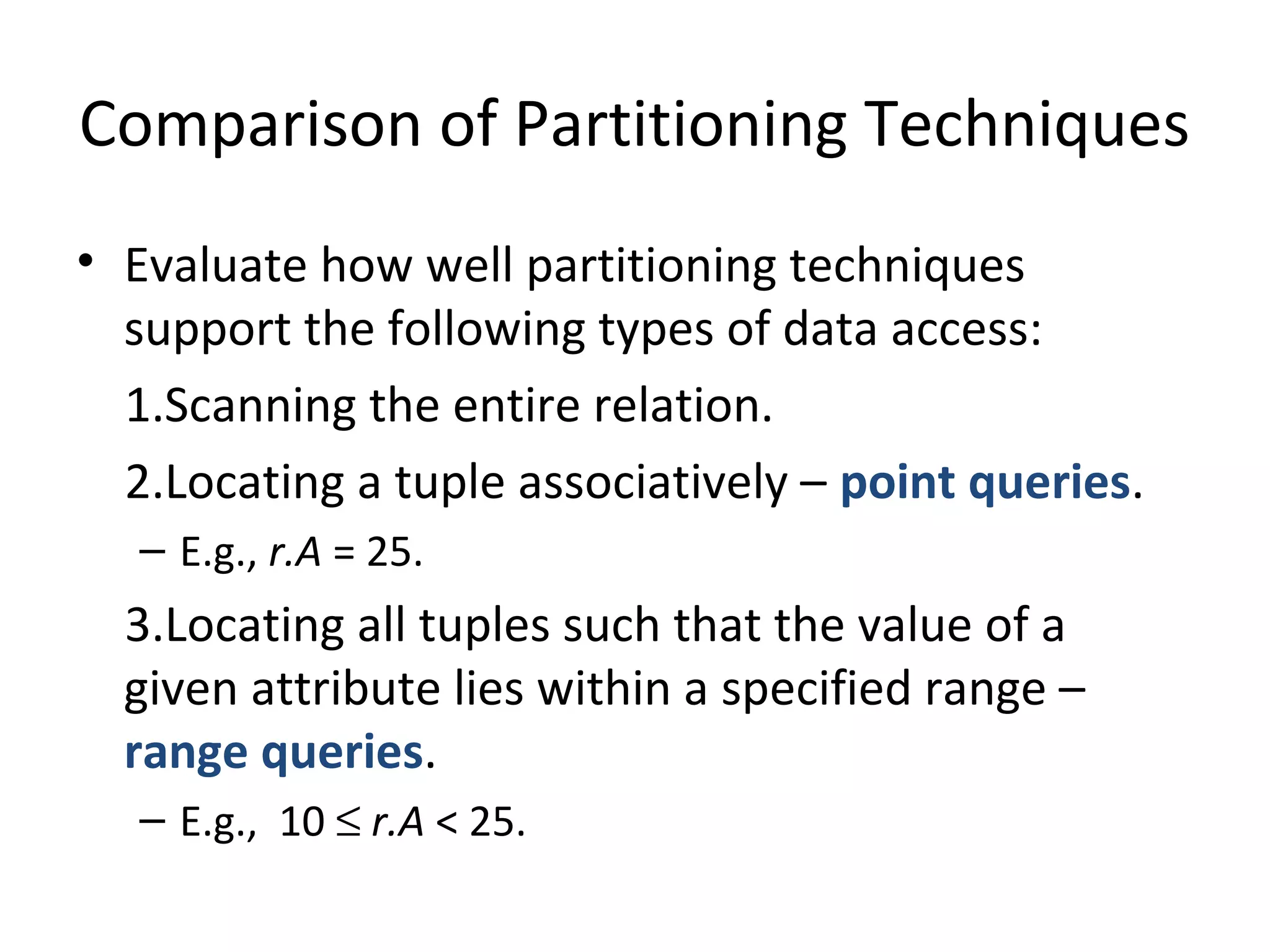 Comparison of Partitioning Techniques

• Evaluate how well partitioning techniques support the following types of data access:

1.Scanning the entire relation.

2.Locating a tuple associatively – point queries.

– E.g., $r.A = 25$.

3.Locating all tuples such that the value of a given attribute lies within a specified range – range queries.

– E.g., $10 \leq r.A < 25$.